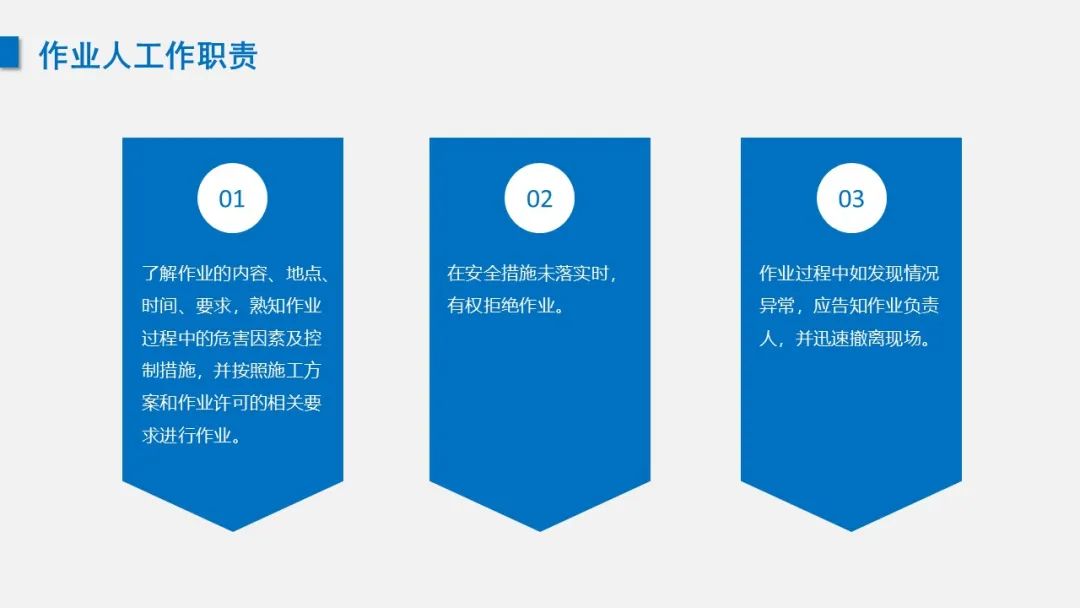 作业人工作职责

01

了解作业的内容、地点、时间、要求，熟知作业过程中的危害因素及控制措施，并按照施工方案和作业许可的相关要求进行作业。

02

在安全措施未落实时，有权拒绝作业。

03

作业过程中如发现情况异常，应告知作业负责人，并迅速撤离现场。